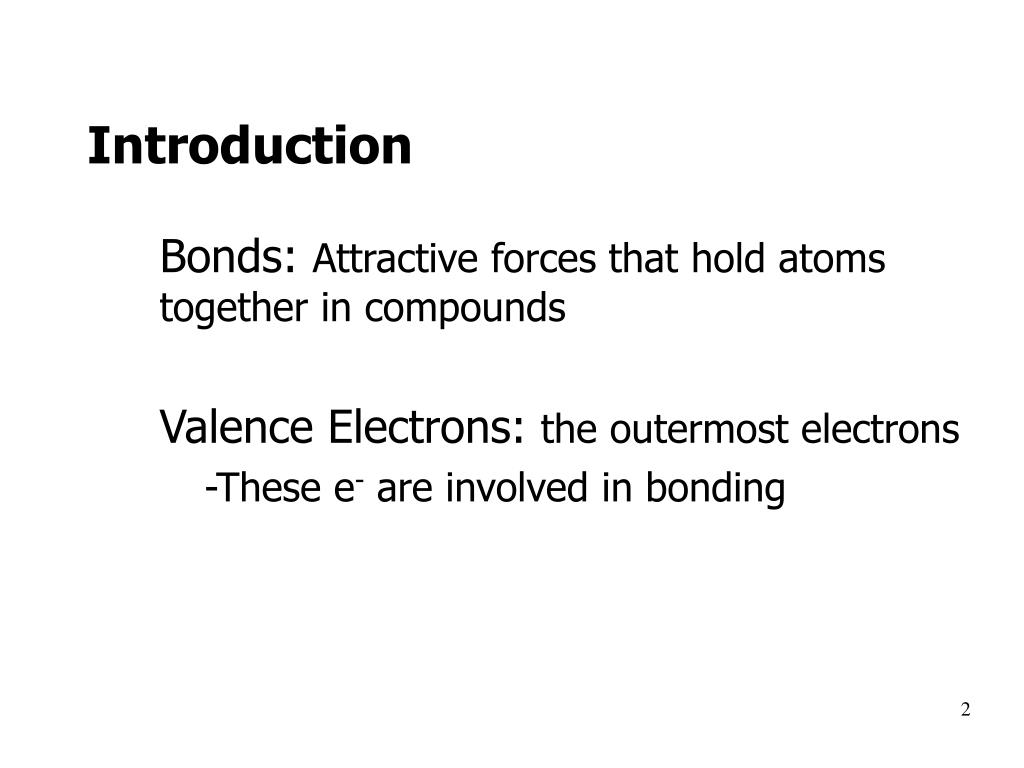 Introduction

Bonds: Attractive forces that hold atoms together in compounds

Valence Electrons: the outermost electrons

-These $e^-$ are involved in bonding

2